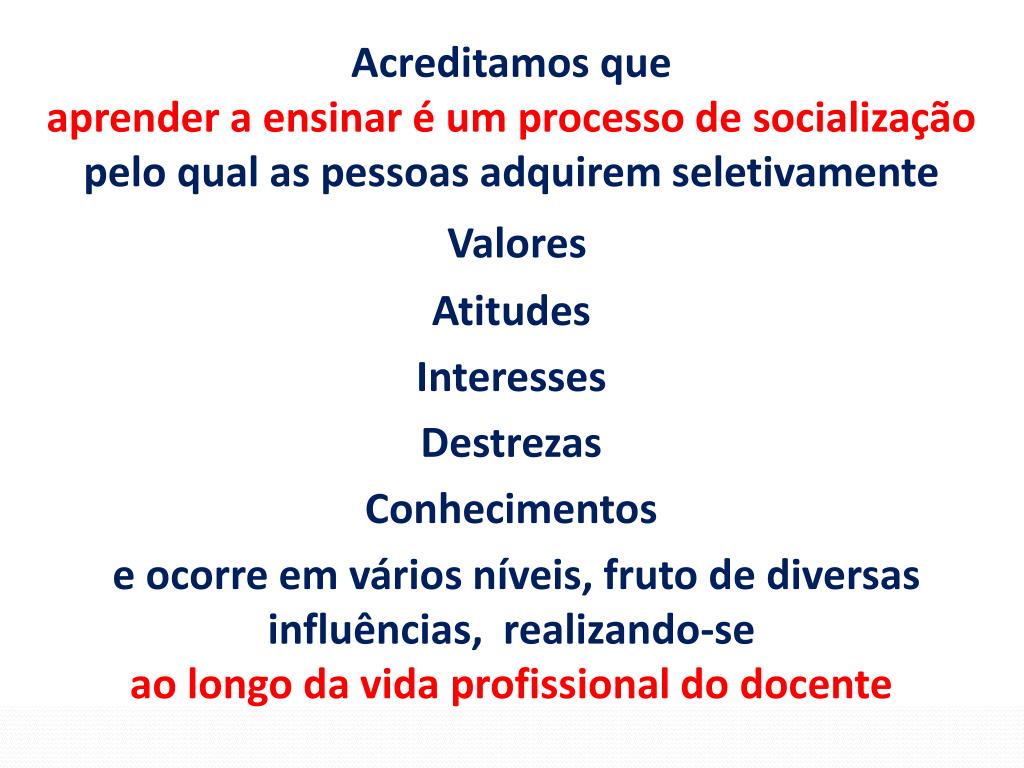 Acreditamos que
aprender a ensinar é um processo de socialização
pelo qual as pessoas adquirem seletivamente

Valores

Atitudes

Interesses

Destrezas

Conhecimentos

e ocorre em vários níveis, fruto de diversas influências, realizando-se
ao longo da vida profissional do docente